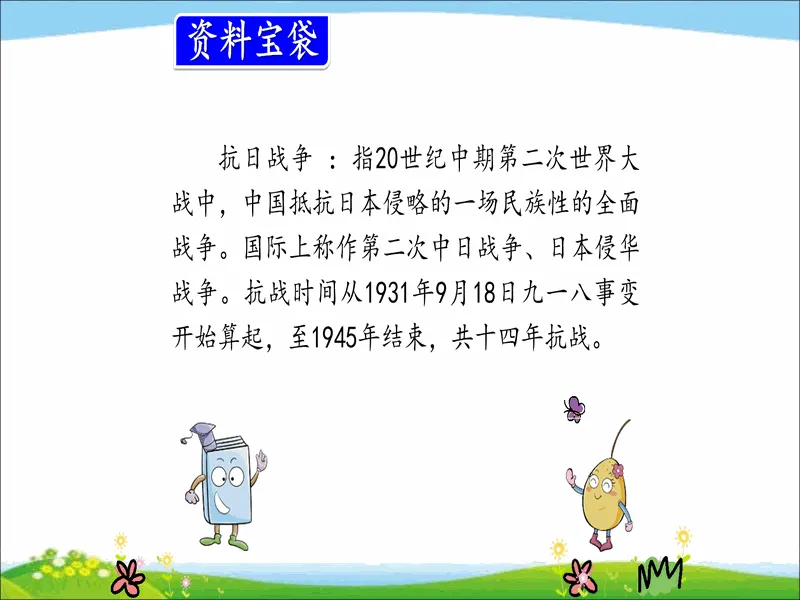 资料宝袋

抗日战争 ：指20世纪中期第二次世界大战中，中国抵抗日本侵略的一场民族性的全面战争。国际上称作第二次中日战争、日本侵华战争。抗战时间从1931年9月18日九一八事变开始算起，至1945年结束，共十四年抗战。